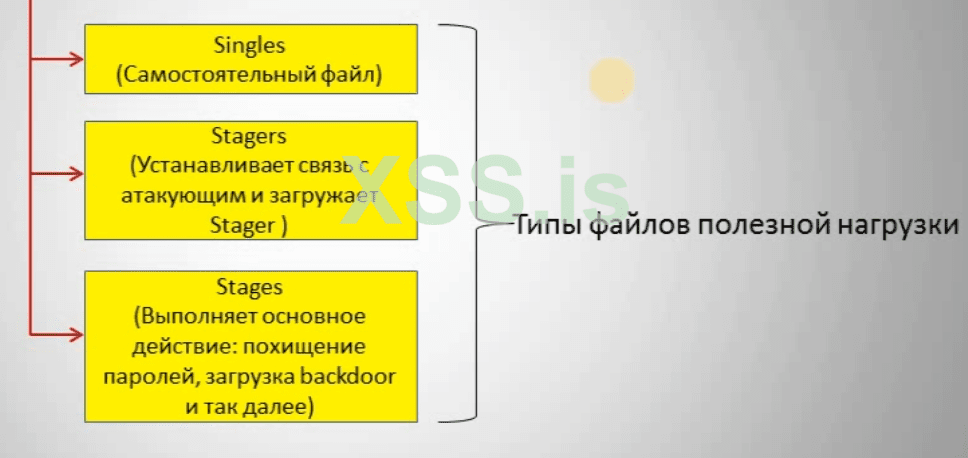 Singles
(Самостоятельный файл)

Stagers
(Устанавливает связь с атакующим и загружает Stager )

Stages
(Выполняет основное действие: похищение паролей, загрузка backdoor и так далее)

Типы файлов полезной нагрузки

XSS.is